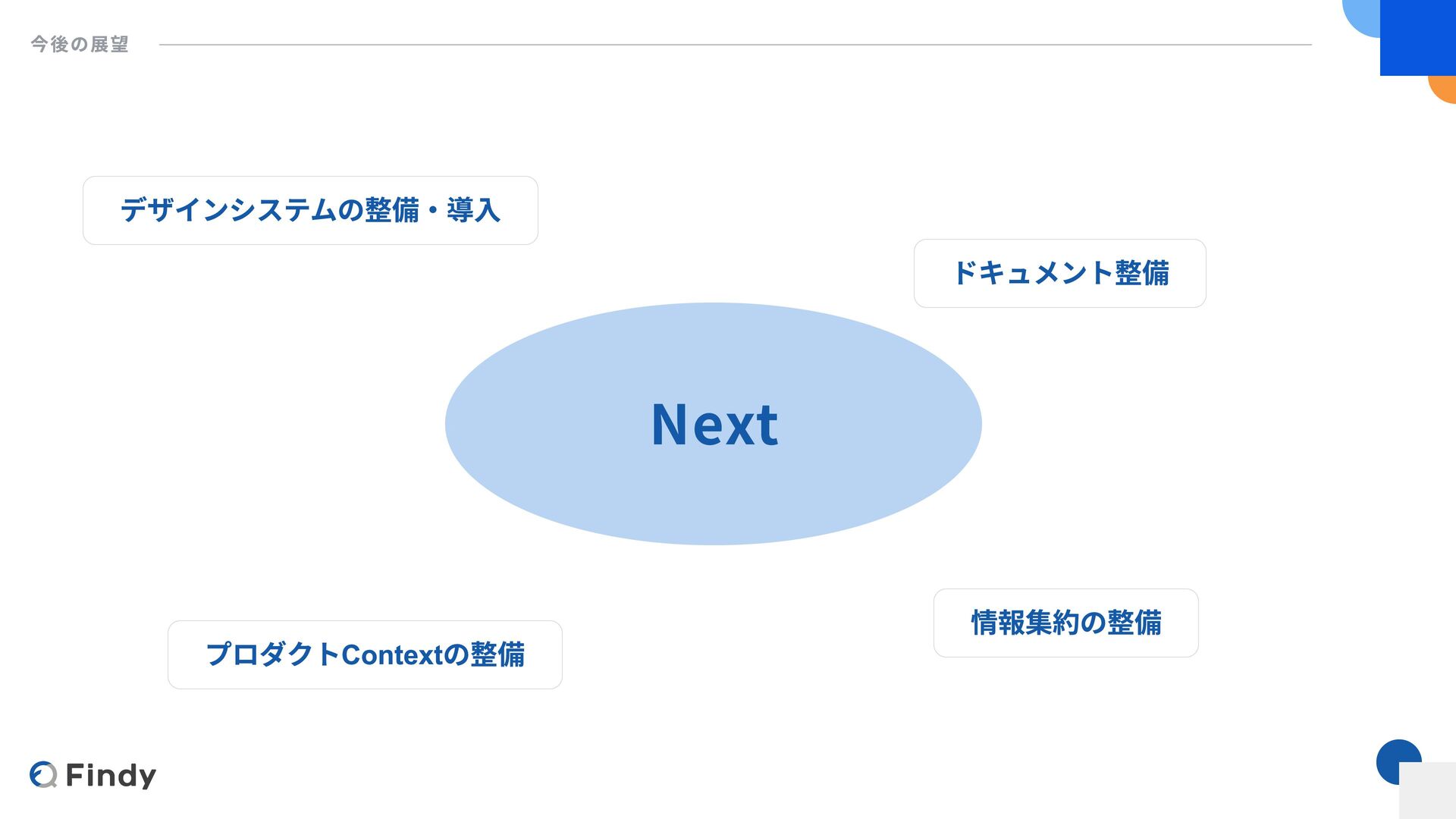 今後の展望

デザインシステムの整備・導入

ドキュメント整備

Next

プロダクトContextの整備

情報集約の整備

Findy